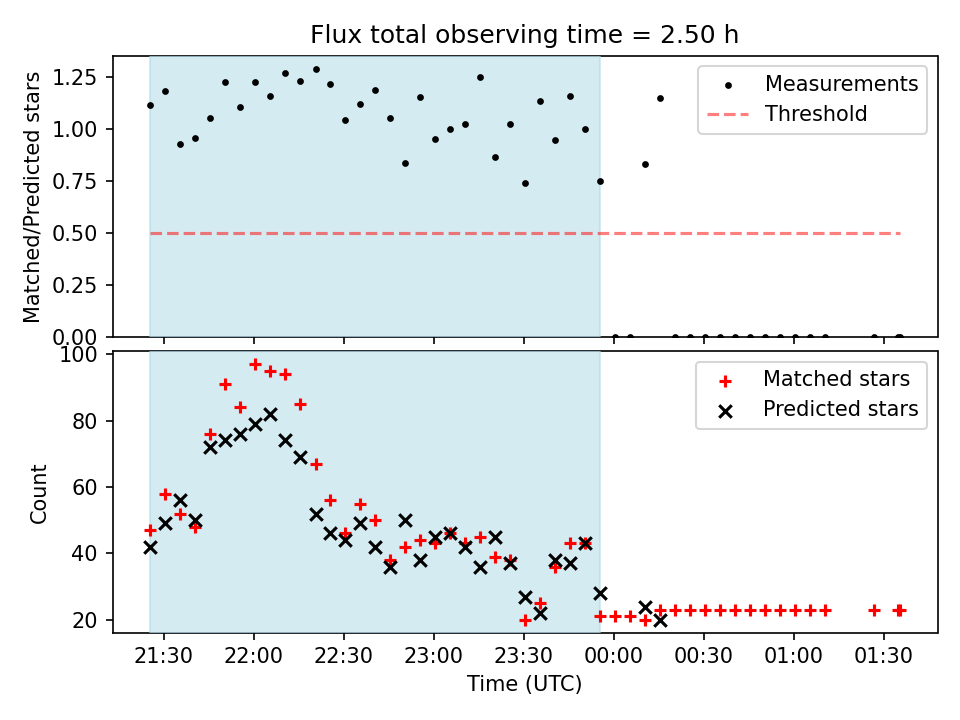 Flux total observing time = 2.50 h

Matched/Predicted stars

1.25
1.00
0.75
0.50
0.25
0.00

Measurements
Threshold

Count

100
80
60
40
20

Matched stars
Predicted stars

21:30
22:00
22:30
23:00
23:30
00:00
00:30
01:00
01:30

Time (UTC)